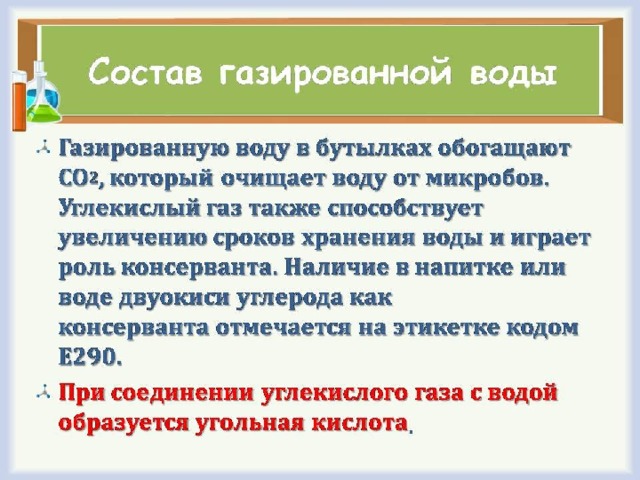 Состав газированной воды

Газированную воду в бутылках обогащают $CO_2$, который очищает воду от микробов. Углекислый газ также способствует увеличению сроков хранения воды и играет роль консерванта. Наличие в напитке или воде двуокиси углерода как консерванта отмечается на этикетке кодом Е290.

При соединении углекислого газа с водой образуется угольная кислота.